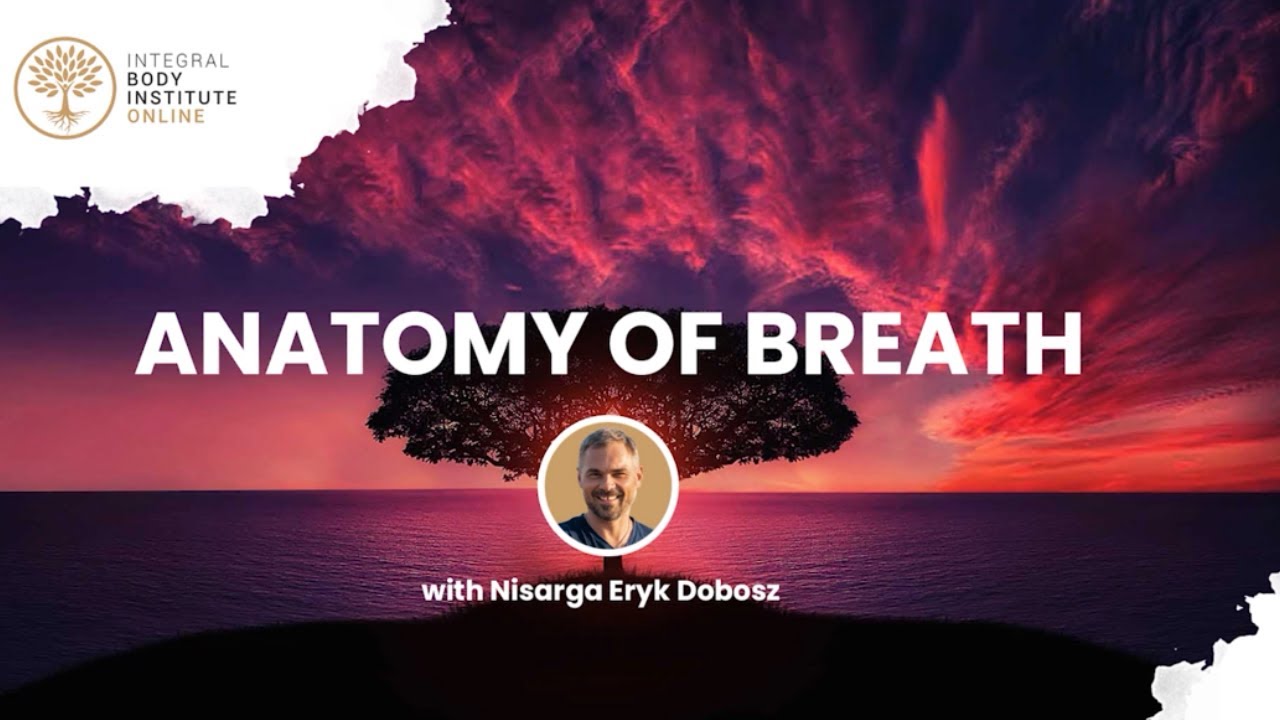 INTEGRAL
BODY
INSTITUTE
ONLINE

ANATOMY OF BREATH

with Nisarga Eryk Dobosz